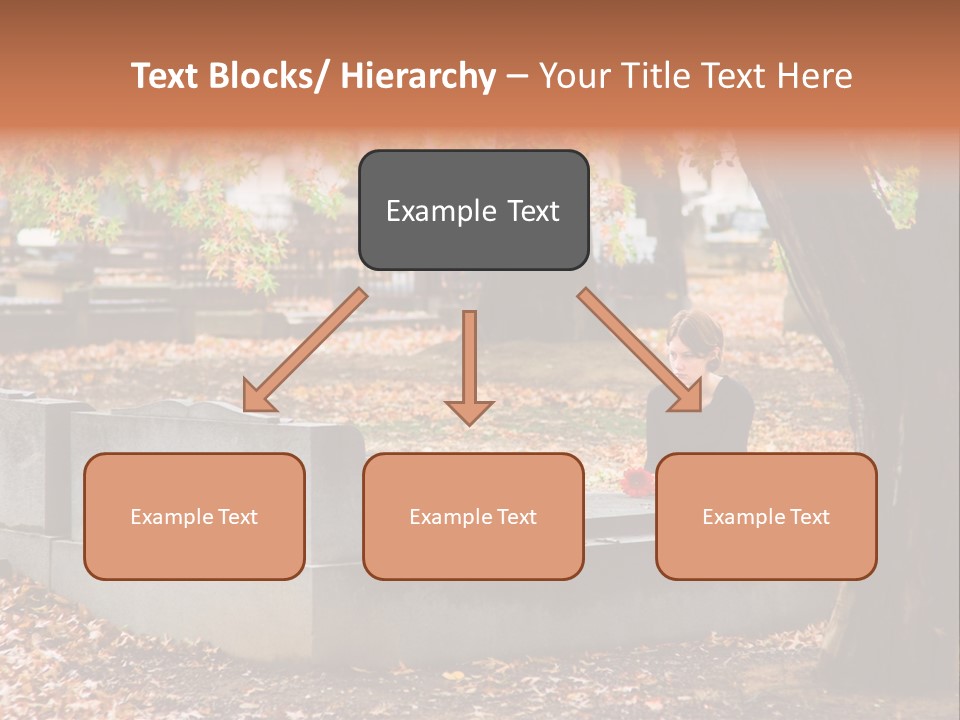 Text Blocks/ Hierarchy – Your Title Text Here

Example Text

Example Text

Example Text

Example Text